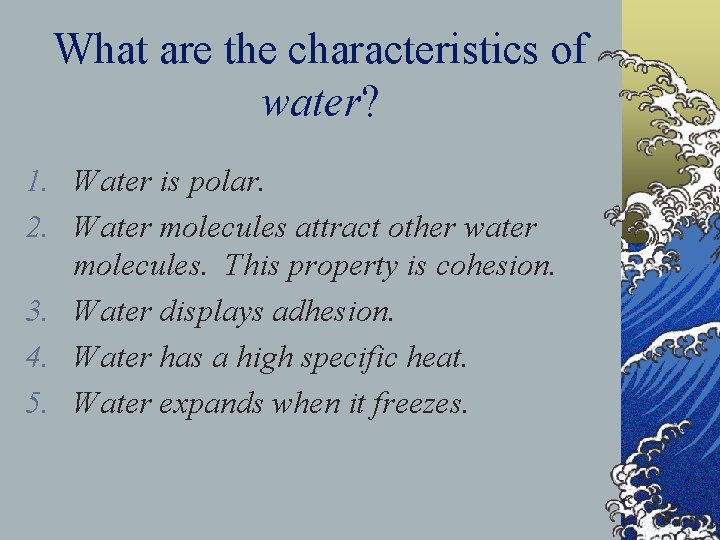 What are the characteristics of water?

1. Water is polar.
2. Water molecules attract other water molecules. This property is cohesion.
3. Water displays adhesion.
4. Water has a high specific heat.
5. Water expands when it freezes.